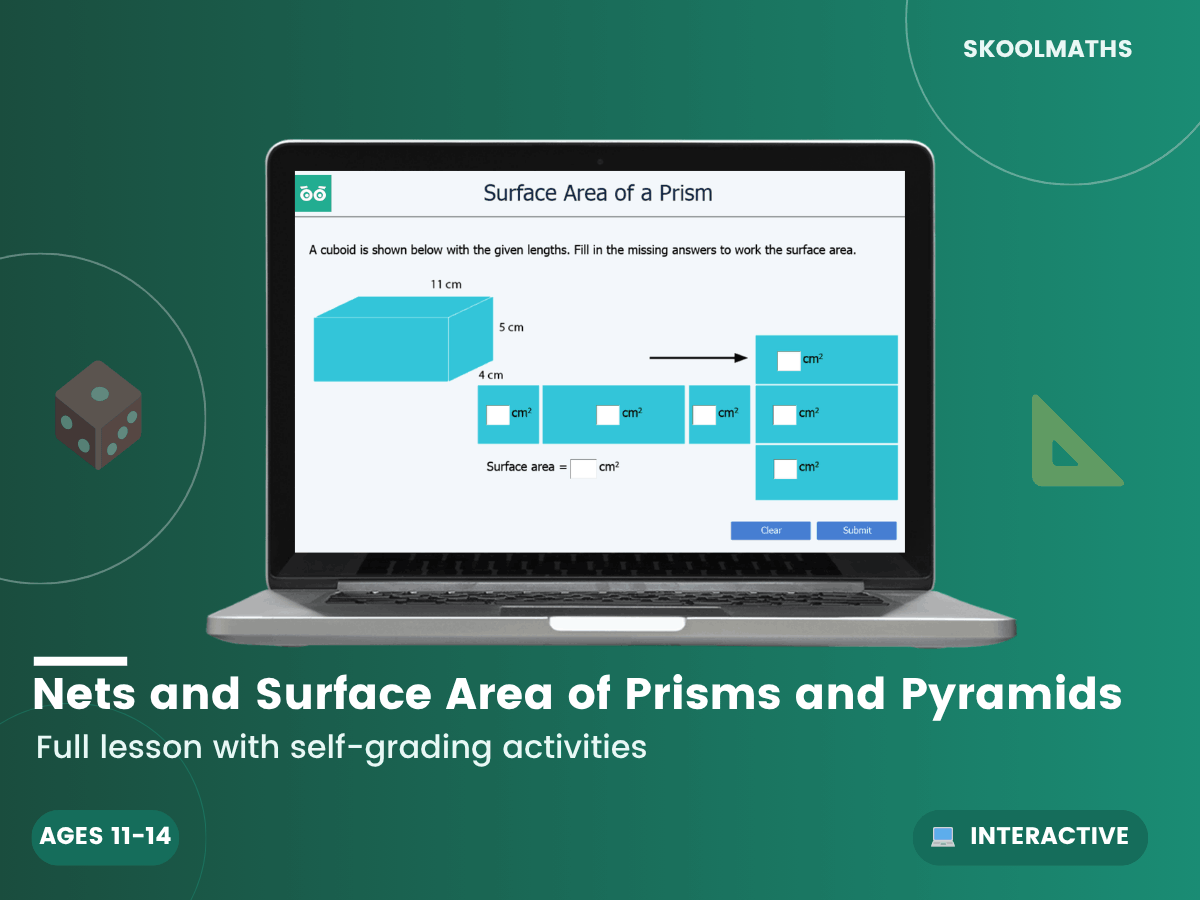 SKOOLMATHS

Surface Area of a Prism

A cuboid is shown below with the given lengths. Fill in the missing answers to work the surface area.

11 cm

5 cm

4 cm

$cm^2$

$cm^2$ $cm^2$ $cm^2$ $cm^2$

$cm^2$

Surface area = $cm^2$

Clear Submit

Nets and Surface Area of Prisms and Pyramids

Full lesson with self-grading activities

AGES 11-14

INTERACTIVE